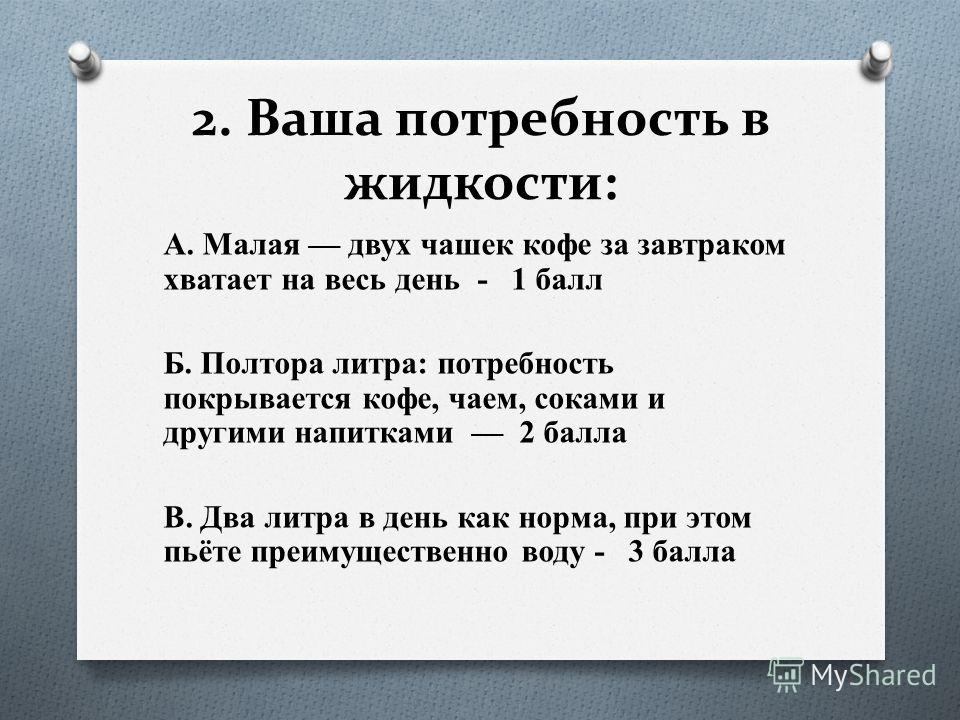 2. Ваша потребность в жидкости:

А. Малая — двух чашек кофе за завтраком хватает на весь день - 1 балл

Б. Полтора литра: потребность покрывается кофе, чаем, соками и другими напитками — 2 балла

В. Два литра в день как норма, при этом пьёте преимущественно воду - 3 балла

MyShared